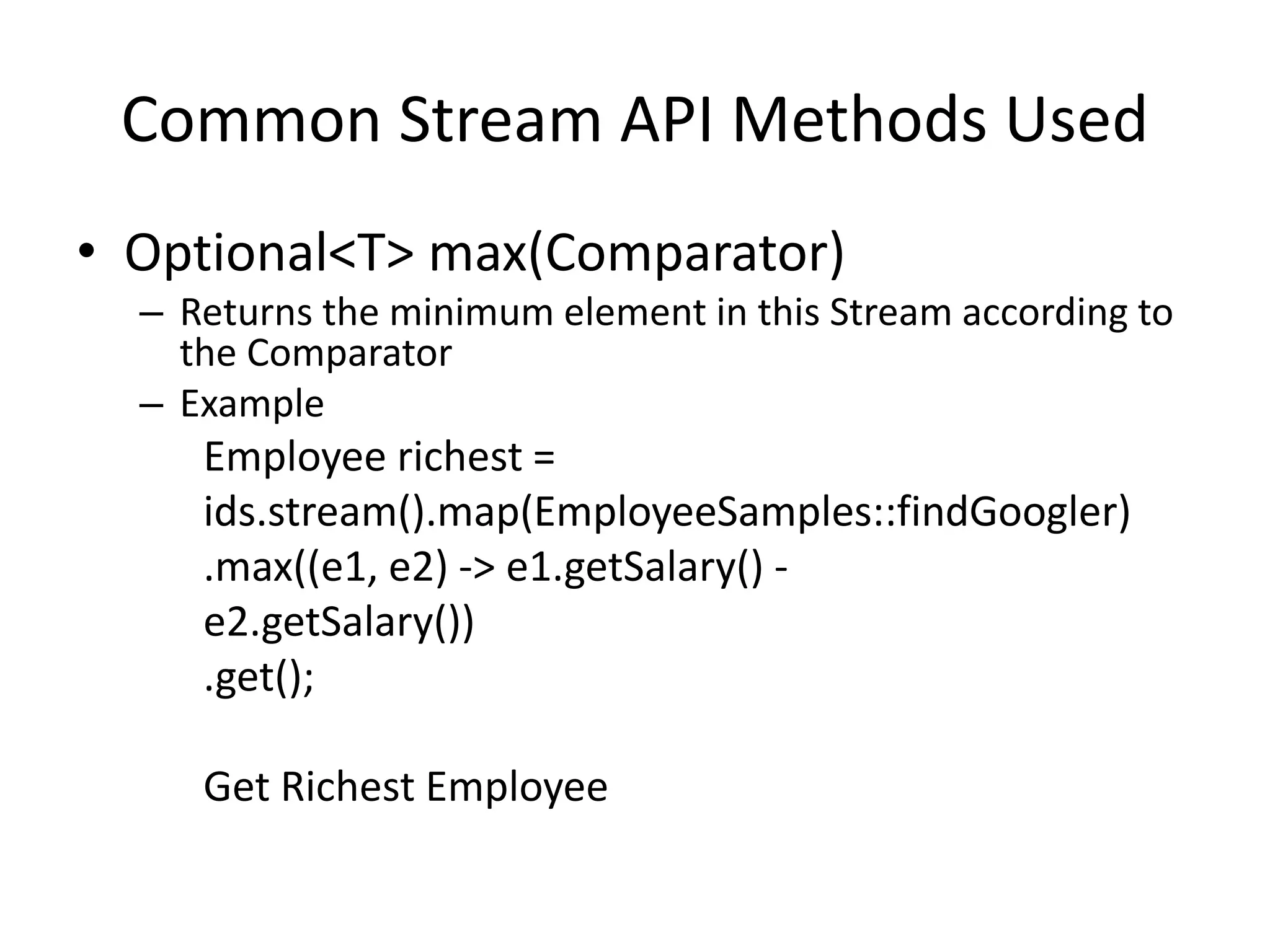 Common Stream API Methods Used

• Optional<T> max(Comparator)
– Returns the minimum element in this Stream according to the Comparator
– Example

Employee richest =
ids.stream().map(EmployeeSamples::findGoogler)
.max((e1, e2) -> e1.getSalary() -
e2.getSalary())
.get();

Get Richest Employee